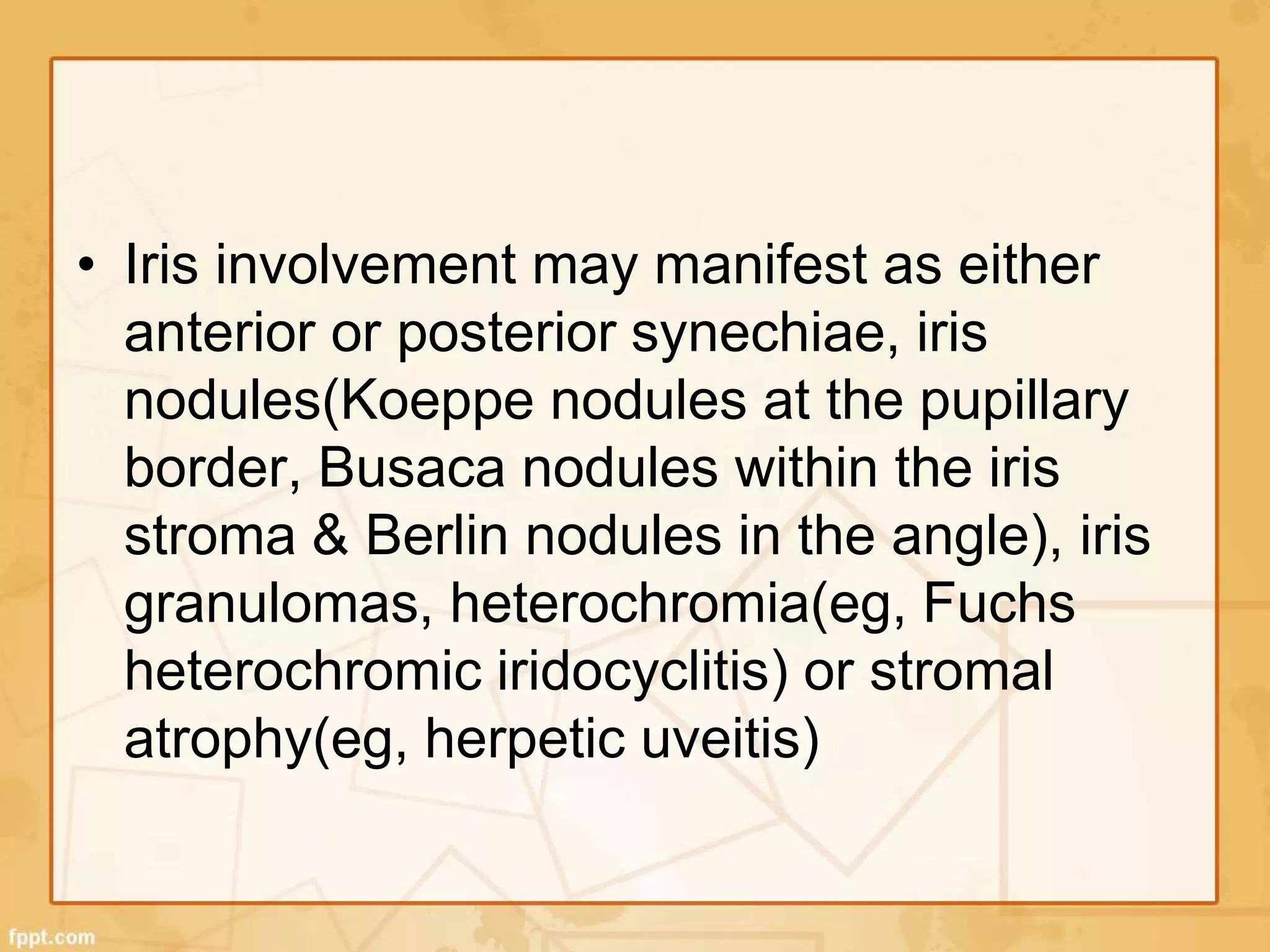 • Iris involvement may manifest as either anterior or posterior synechiae, iris nodules(Koeppe nodules at the pupillary border, Busaca nodules within the iris stroma & Berlin nodules in the angle), iris granulomas, heterochromia(eg, Fuchs heterochromic iridocyclitis) or stromal atrophy(eg, herpetic uveitis)

fppt.com